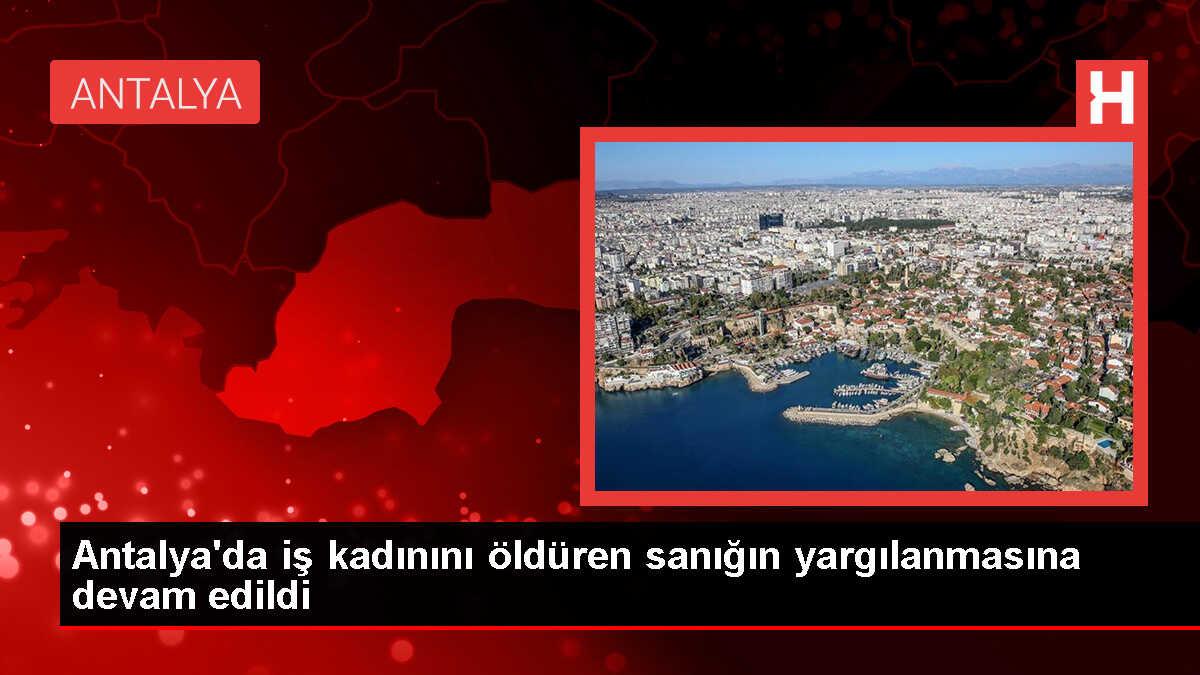 ANTALYA

H

Antalya'da iş kadınını öldüren sanığın yargılanmasına devam edildi